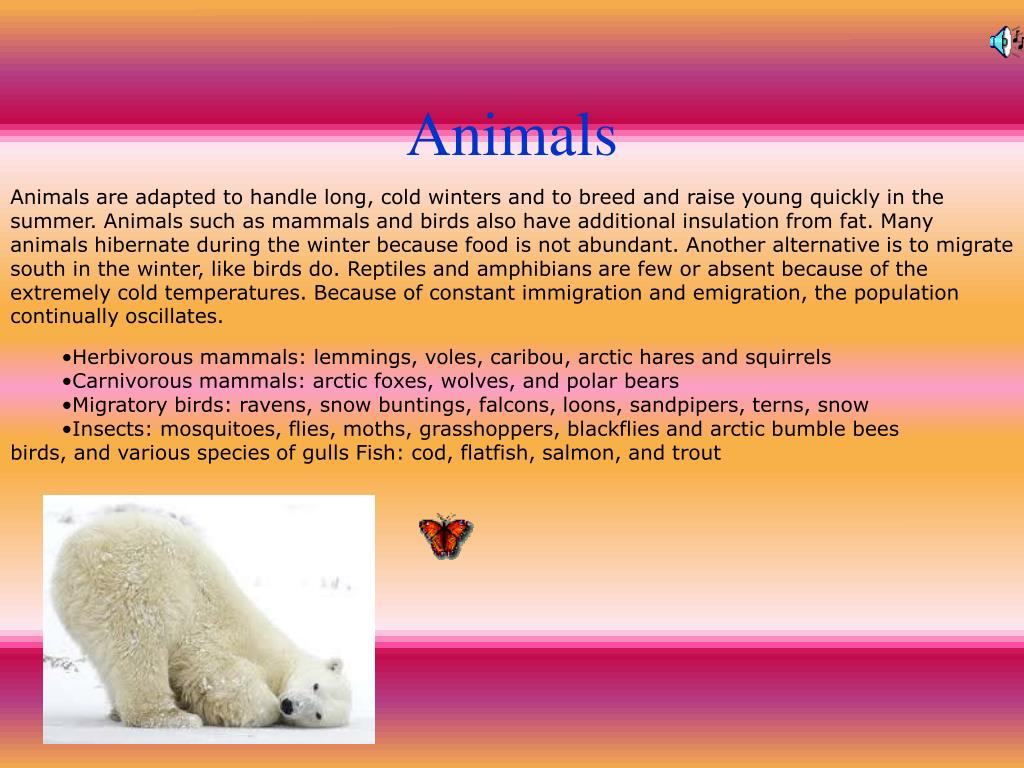 Animals

Animals are adapted to handle long, cold winters and to breed and raise young quickly in the summer. Animals such as mammals and birds also have additional insulation from fat. Many animals hibernate during the winter because food is not abundant. Another alternative is to migrate south in the winter, like birds do. Reptiles and amphibians are few or absent because of the extremely cold temperatures. Because of constant immigration and emigration, the population continually oscillates.

•Herbivorous mammals: lemmings, voles, caribou, arctic hares and squirrels
•Carnivorous mammals: arctic foxes, wolves, and polar bears
•Migratory birds: ravens, snow buntings, falcons, loons, sandpipers, terns, snow
•Insects: mosquitoes, flies, moths, grasshoppers, blackflies and arctic bumble bees
birds, and various species of gulls Fish: cod, flatfish, salmon, and trout